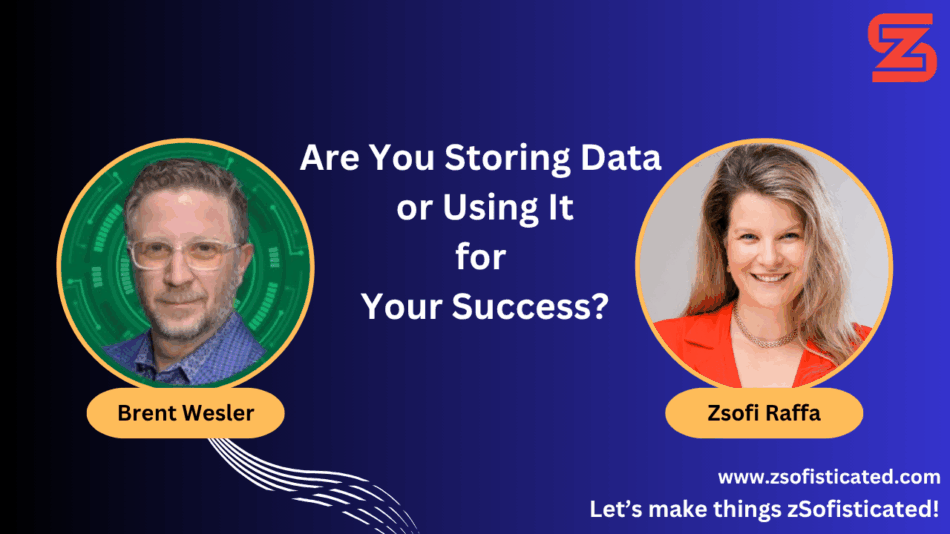 Are You Storing Data or Using It for Your Success?

Brent Wesler

Zsofi Raffa

www.zsofisticated.com
Let's make things zSofisticated!